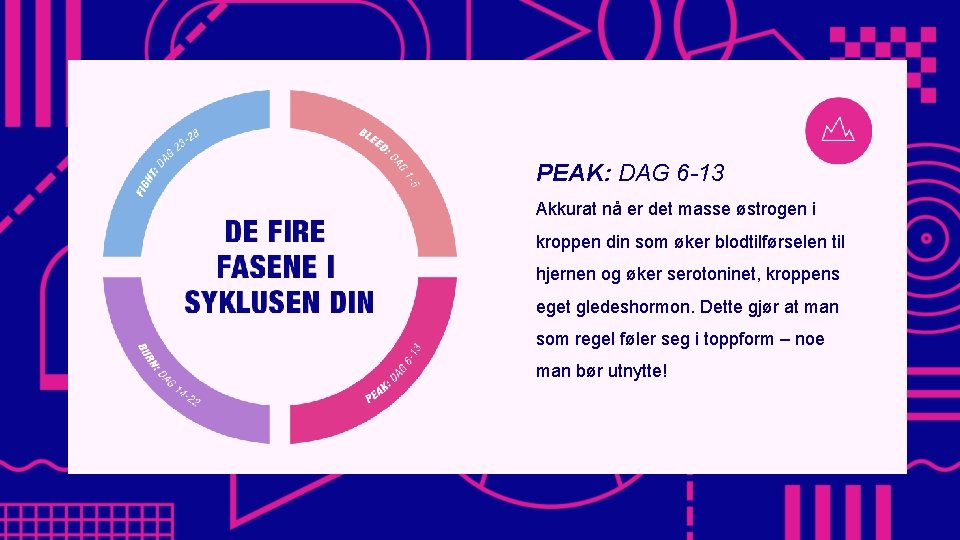 FIGHT: DAG 23-28

BLEED: DAG 1-5

DE FIRE FASENE I SYKLUSEN DIN

BURN: DAG 14-22

PEAK: DAG 6-13

PEAK: DAG 6-13

Akkurat nå er det masse østrogen i kroppen din som øker blodtilførselen til hjernen og øker serotoninet, kroppens eget gledeshormon. Dette gjør at man som regel føler seg i toppform – noe man bør utnytte!